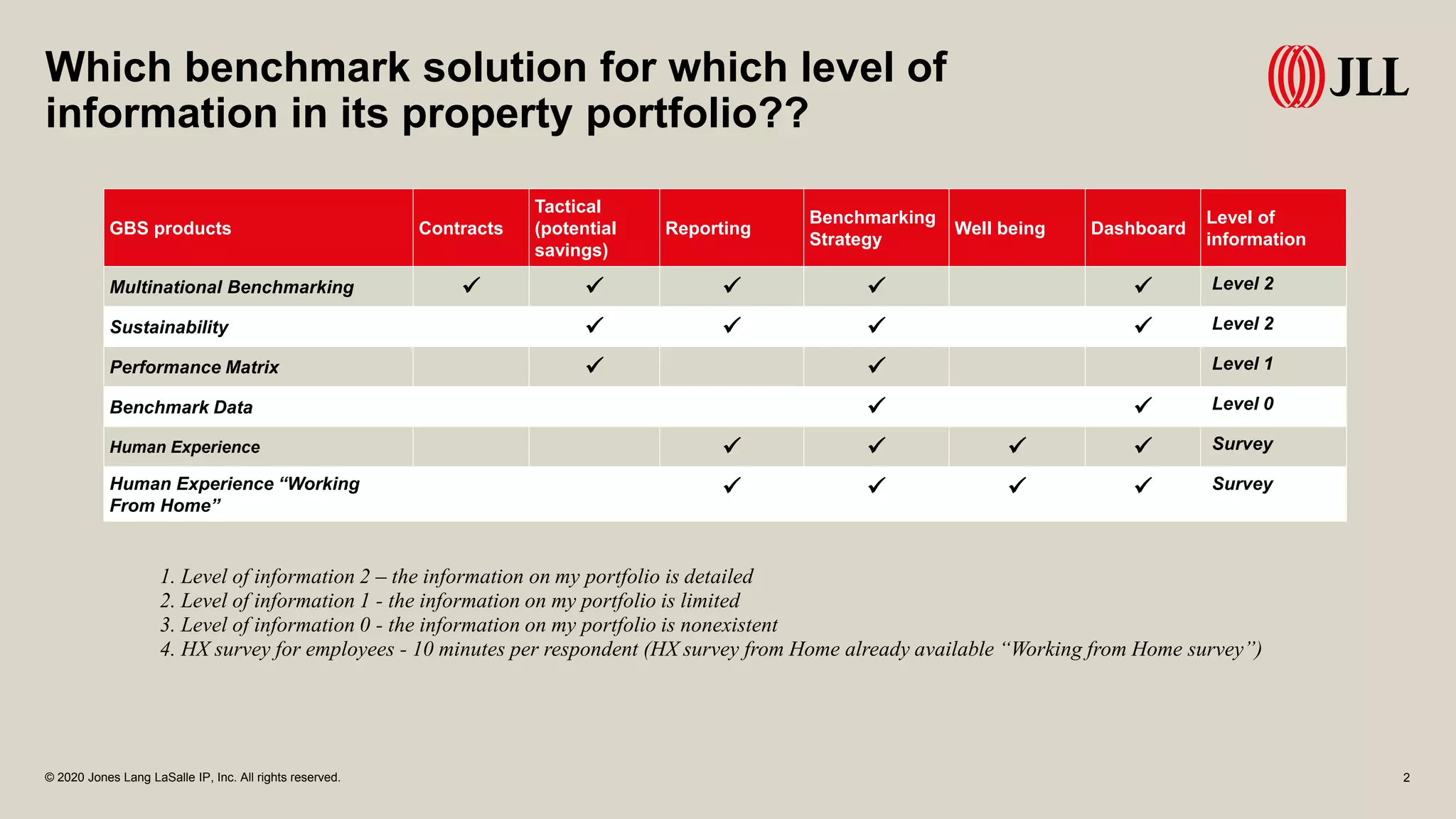 Which benchmark solution for which level of information in its property portfolio??

JLL

| GBS products | Contracts | Tactical (potential savings) | Reporting | Benchmarking Strategy | Well being | Dashboard | Level of information |
|---|---|---|---|---|---|---|---|
| Multinational Benchmarking | ✓ | ✓ | ✓ | ✓ | | ✓ | Level 2 |
| Sustainability | | ✓ | ✓ | ✓ | | ✓ | Level 2 |
| Performance Matrix | | ✓ | | ✓ | | | Level 1 |
| Benchmark Data | | | | ✓ | | ✓ | Level 0 |
| Human Experience | | | ✓ | ✓ | ✓ | ✓ | Survey |
| Human Experience “Working From Home” | | | ✓ | ✓ | ✓ | ✓ | Survey |

1. Level of information 2 – the information on my portfolio is detailed
2. Level of information 1 - the information on my portfolio is limited
3. Level of information 0 - the information on my portfolio is nonexistent
4. HX survey for employees - 10 minutes per respondent (HX survey from Home already available “Working from Home survey”)

© 2020 Jones Lang LaSalle IP, Inc. All rights reserved.

2